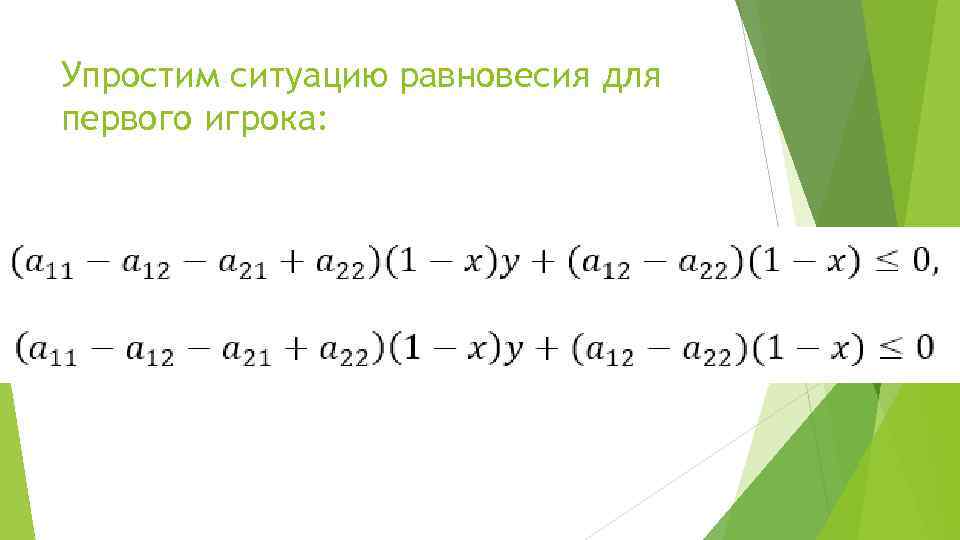 Упростим ситуацию равновесия для первого игрока:

$(a_{11} - a_{12} - a_{21} + a_{22})(1 - x)y + (a_{12} - a_{22})(1 - x) \leq 0,$

$(a_{11} - a_{12} - a_{21} + a_{22})(1 - x)y + (a_{12} - a_{22})(1 - x) \leq 0$